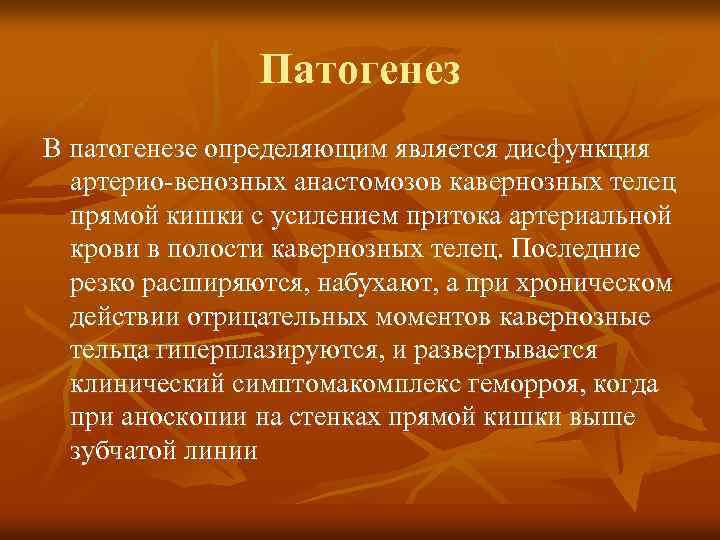 Патогенез

В патогенезе определяющим является дисфункция артерио-венозных анастомозов кавернозных телец прямой кишки с усилением притока артериальной крови в полости кавернозных телец. Последние резко расширяются, набухают, а при хроническом действии отрицательных моментов кавернозные тельца гиперплазируются, и развертывается клинический симптомакомплекс геморроя, когда при аноскопии на стенках прямой кишки выше зубчатой линии